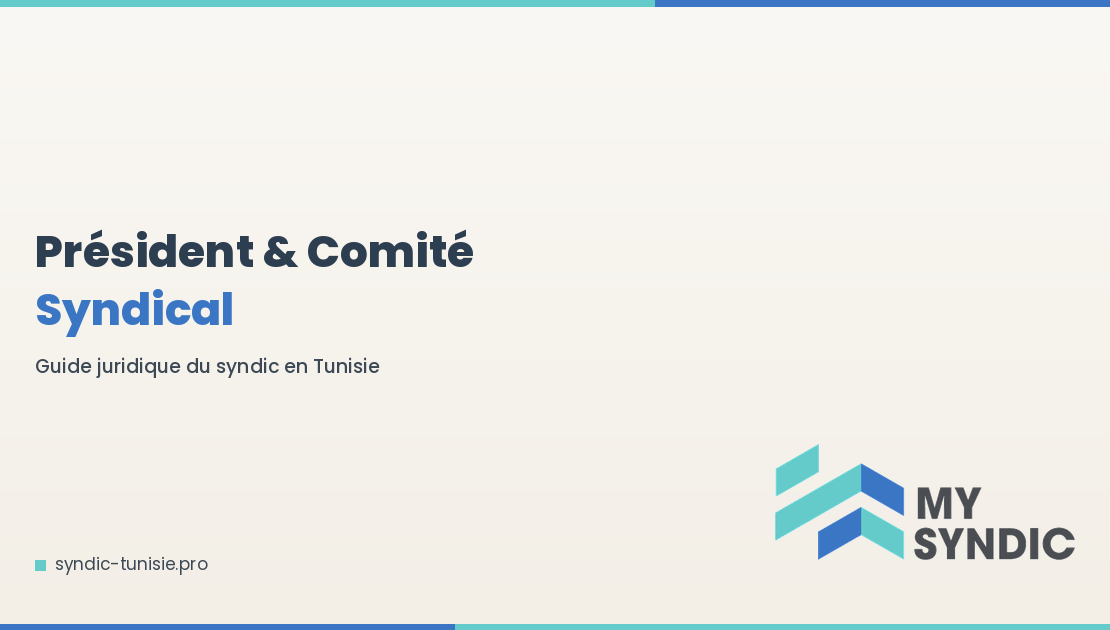 Président & Comité
Syndical

Guide juridique du syndic en Tunisie

syndic-tunisie.pro

MY
SYNDIC